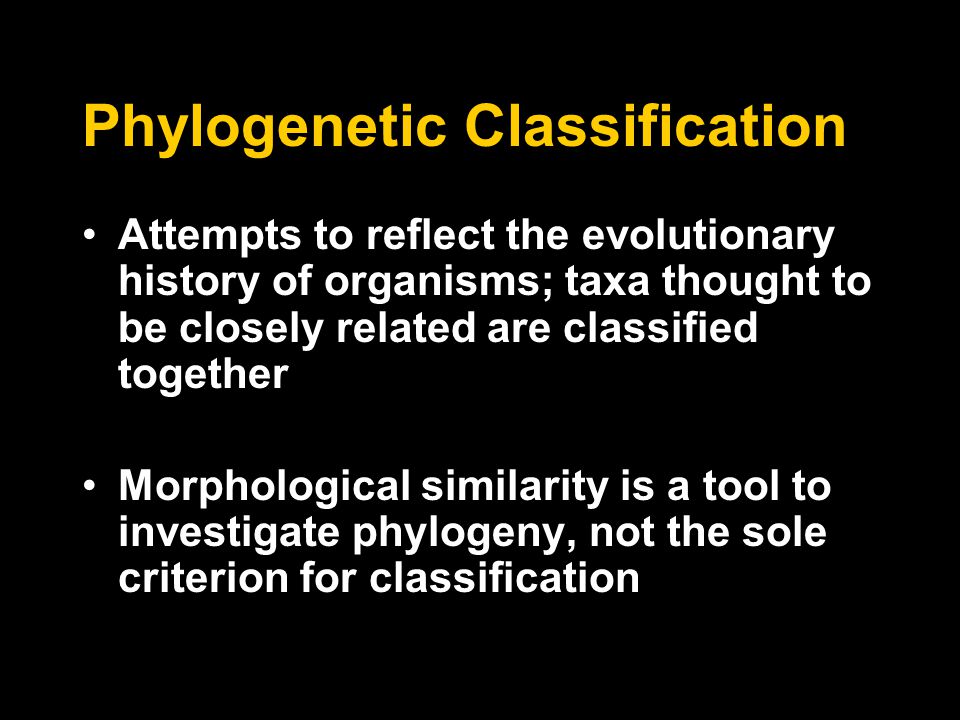 Phylogenetic Classification

• Attempts to reflect the evolutionary history of organisms; taxa thought to be closely related are classified together

• Morphological similarity is a tool to investigate phylogeny, not the sole criterion for classification